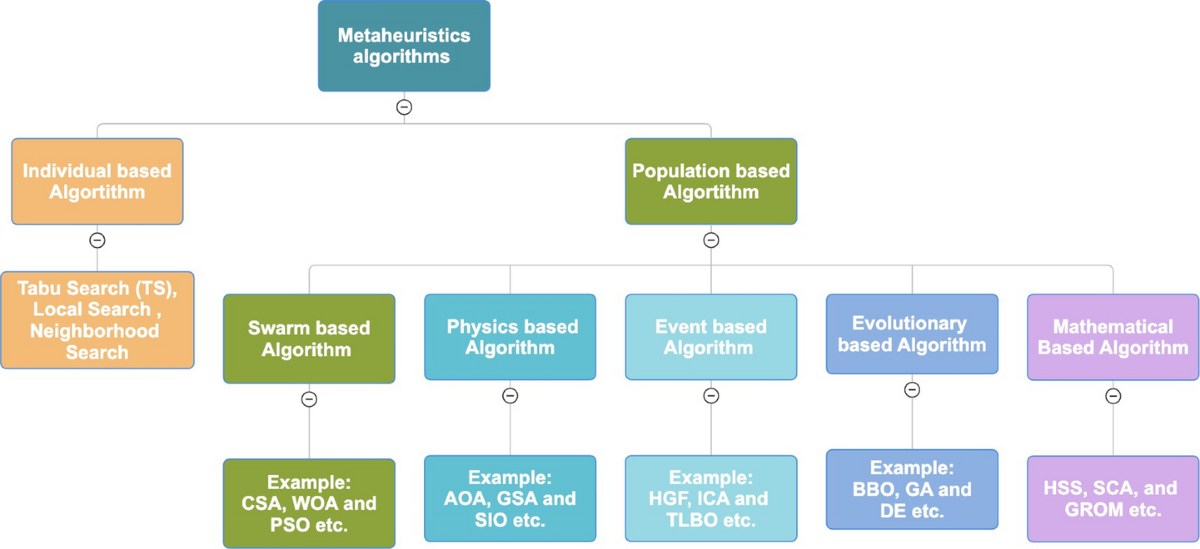 Metaheuristics algorithms

Individual based Algortithm

Tabu Search (TS), Local Search , Neighborhood Search

Population based Algortithm

Swarm based Algorithm

Example: CSA, WOA and PSO etc.

Physics based Algorithm

Example: AOA, GSA and SIO etc.

Event based Algorithm

Example: HGF, ICA and TLBO etc.

Evolutionary based Algorithm

Example: BBO, GA and DE etc.

Mathematical Based Algorithm

HSS, SCA, and GROM etc.